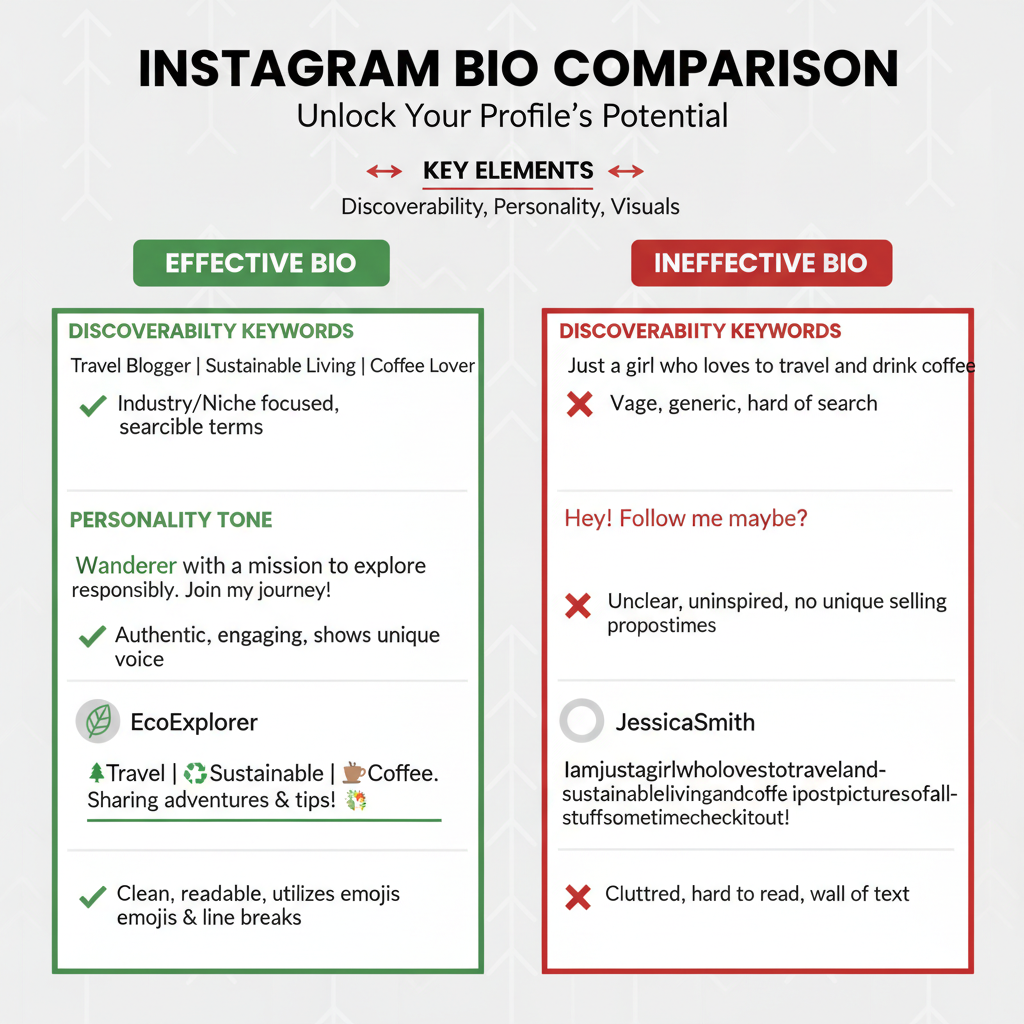 INSTAGRAM BIO COMPARISON
Unlock Your Profile's Potential

↔ KEY ELEMENTS ↔
Discoverability, Personality, Visuals

EFFECTIVE BIO

DISCOVERABILTY KEYWORDS
Travel Blogger | Sustainable Living | Coffee Lover
✓ Industry/Niche focused, searcible terms

PERSONALITY TONE
Wanderer with a mission to explore responsibly. Join my journey!
✓ Authentic, engaging, shows unique voice

EcoExplorer
🌲Travel | ♻️Sustainable | ☕Coffee. Sharing adventures & tips! 🌿

✓ Clean, readable, utilizes emojis emojis & line breaks

INEFFECTIVE BIO

DISCOVERABIITY KEYWORDS
Just a girl who loves to travel and drink coffee
✗ Vage, generic, hard of search

Hey! Follow me maybe?

✗ Unclear, uninspired, no unique selling propostimes

JessicaSmith
Iamjustagirlwholovestotraveland-sustainablelivingandcoffe ipostpicturesofall-stuffsometimecheckitout!

✗ Cluttred, hard to read, wall of text